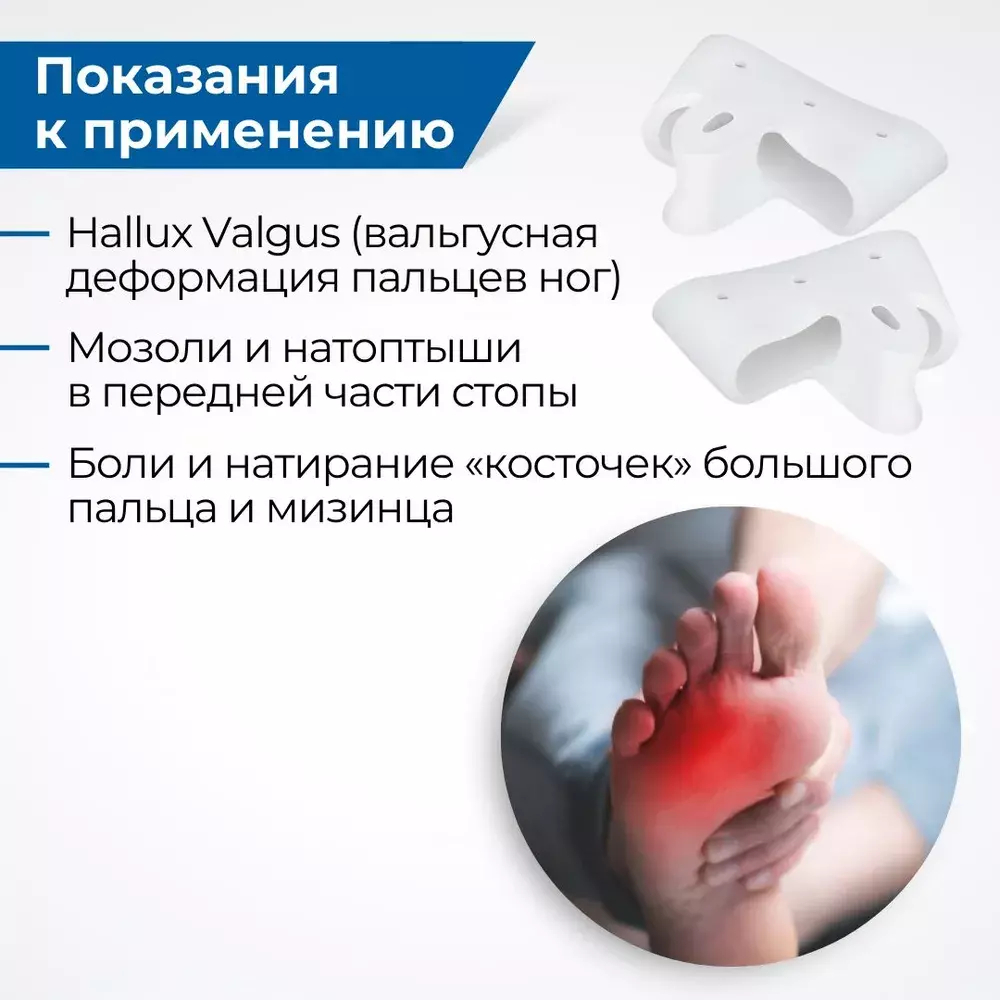 Показания к применению

Hallux Valgus (вальгусная деформация пальцев ног)

Мозоли и натоптыши в передней части стопы

Боли и натирание «косточек» большого пальца и мизинца